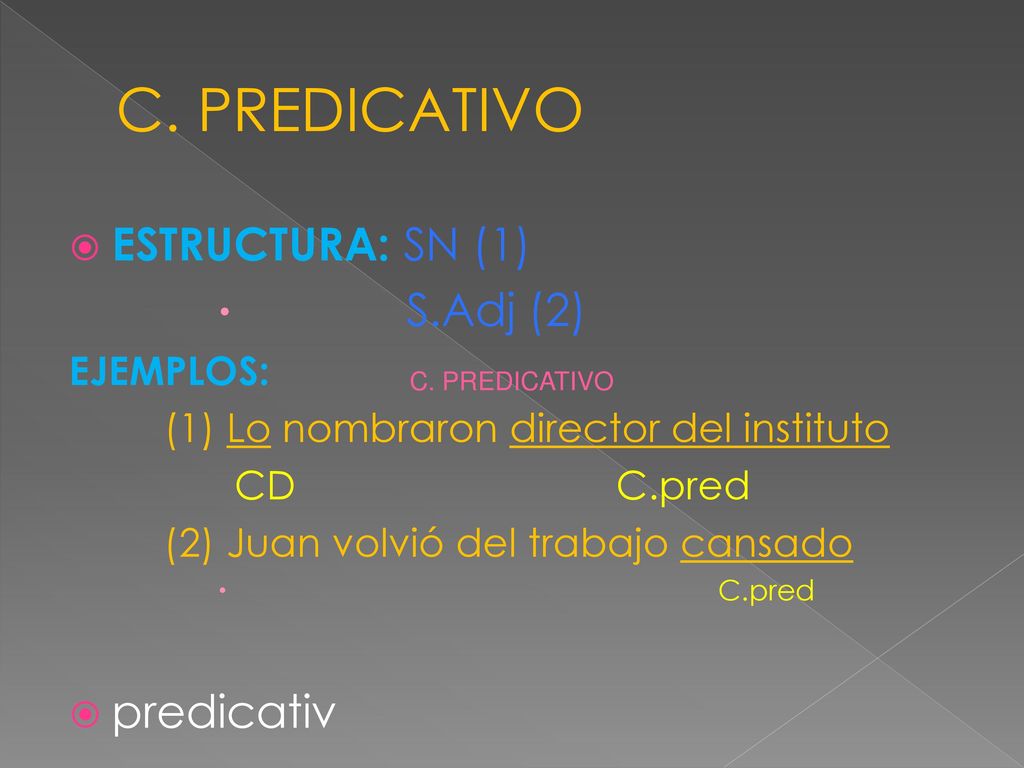 C. PREDICATIVO

ESTRUCTURA: SN (1)

S.Adj (2)

EJEMPLOS: C. PREDICATIVO

(1) Lo nombraron director del instituto

CD C.pred

(2) Juan volvió del trabajo cansado

C.pred

predicativ